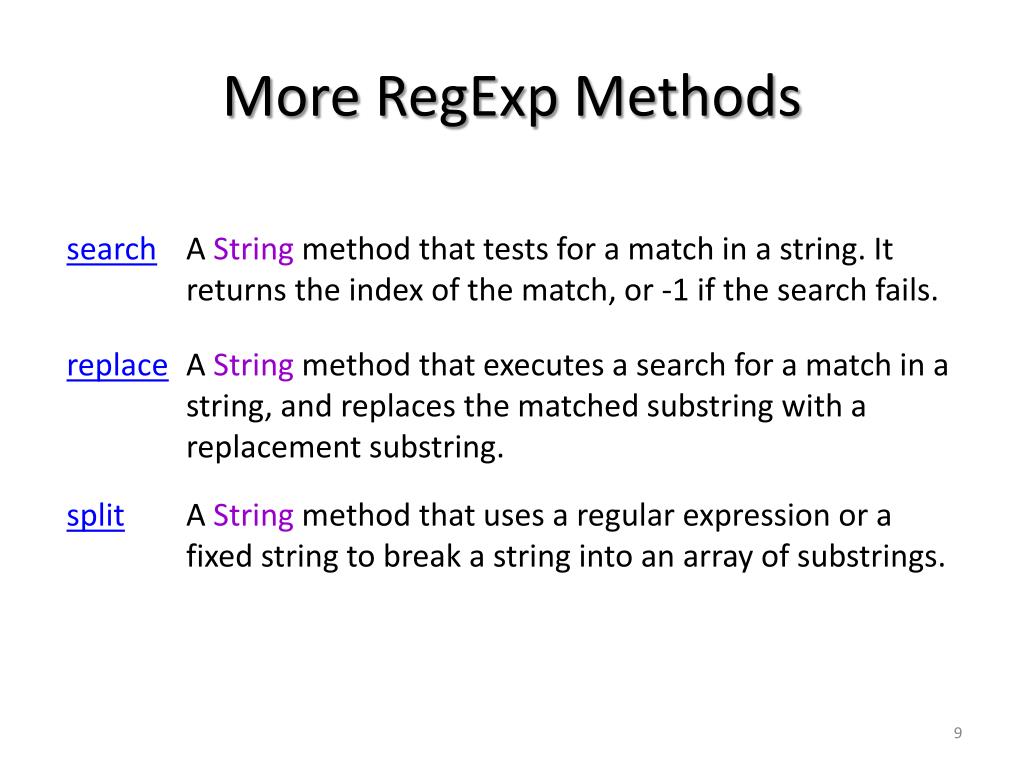 More RegExp Methods

search A String method that tests for a match in a string. It returns the index of the match, or -1 if the search fails.

replace A String method that executes a search for a match in a string, and replaces the matched substring with a replacement substring.

split A String method that uses a regular expression or a fixed string to break a string into an array of substrings.

9